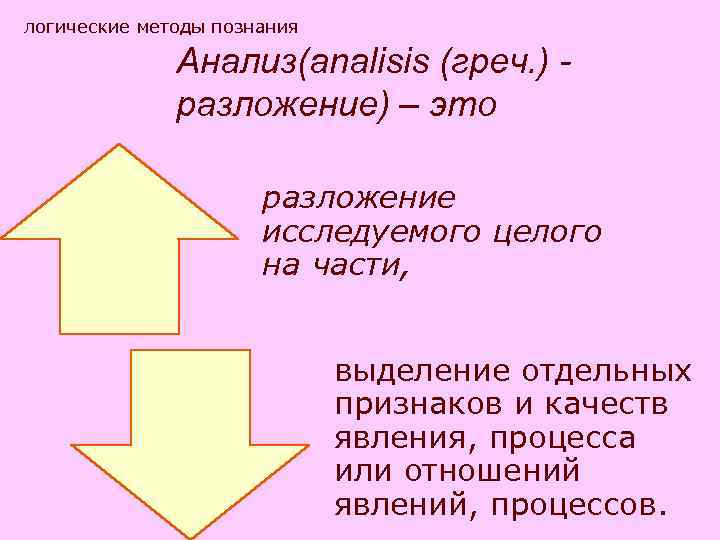 логические методы познания

Анализ(analisis (греч.) - разложение) – это

разложение исследуемого целого на части,

выделение отдельных признаков и качеств явления, процесса или отношений явлений, процессов.